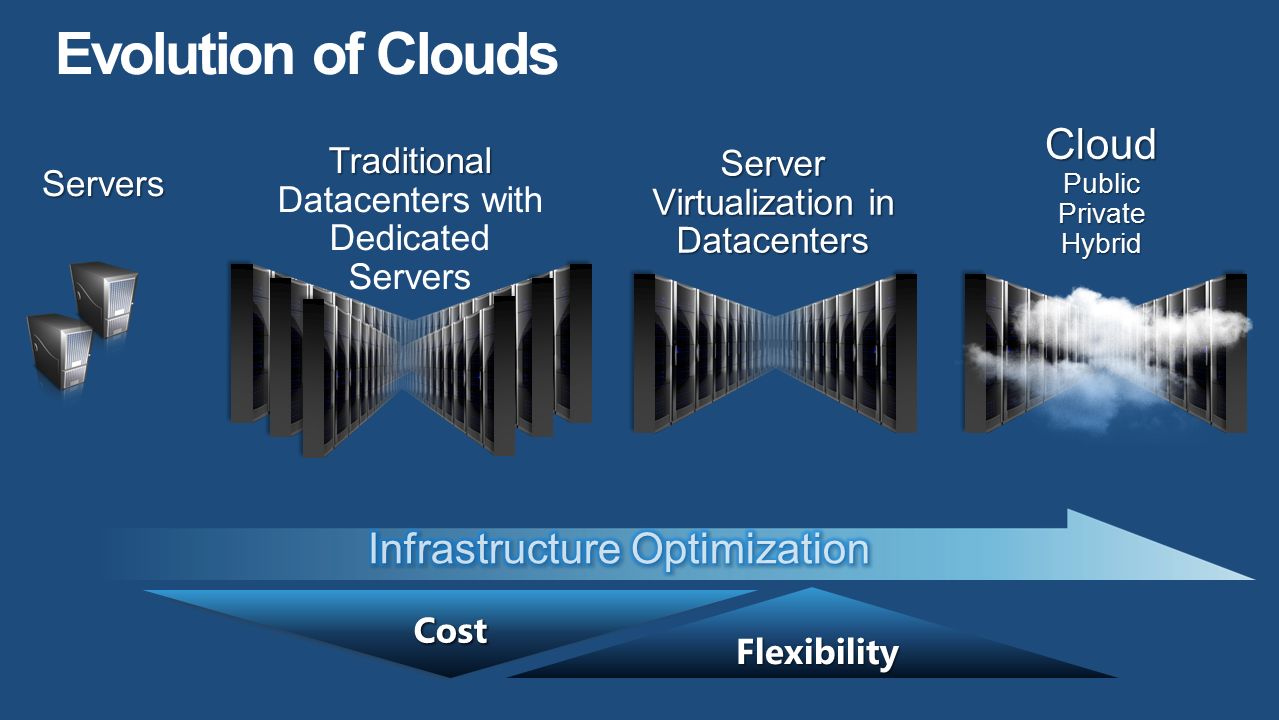 Evolution of Clouds

Servers

Traditional Datacenters with Dedicated Servers

Server Virtualization in Datacenters

Cloud
Public
Private
Hybrid

Infrastructure Optimization

Cost

Flexibility